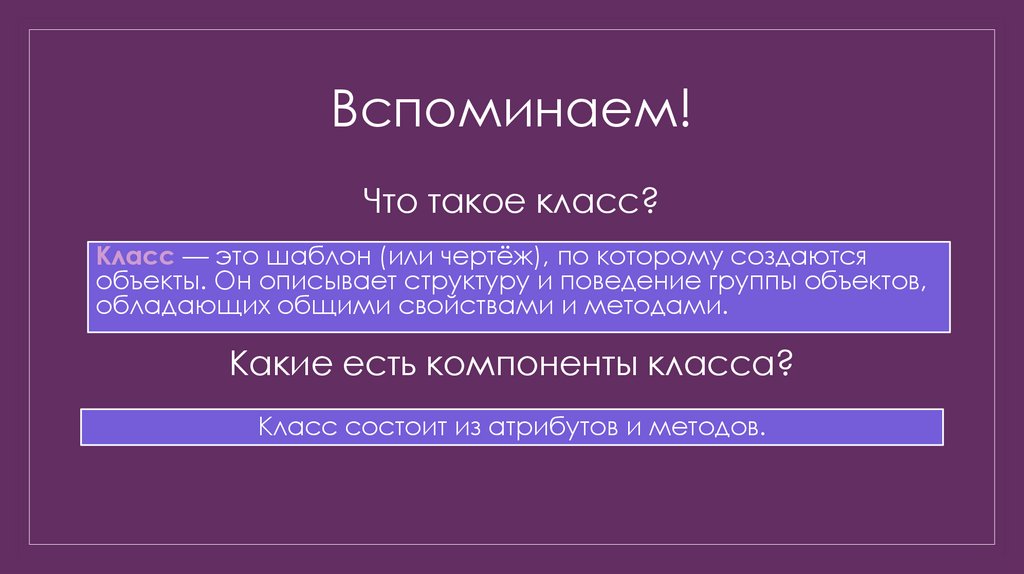 Вспоминаем!

Что такое класс?

Класс — это шаблон (или чертёж), по которому создаются объекты. Он описывает структуру и поведение группы объектов, обладающих общими свойствами и методами.

Какие есть компоненты класса?

Класс состоит из атрибутов и методов.